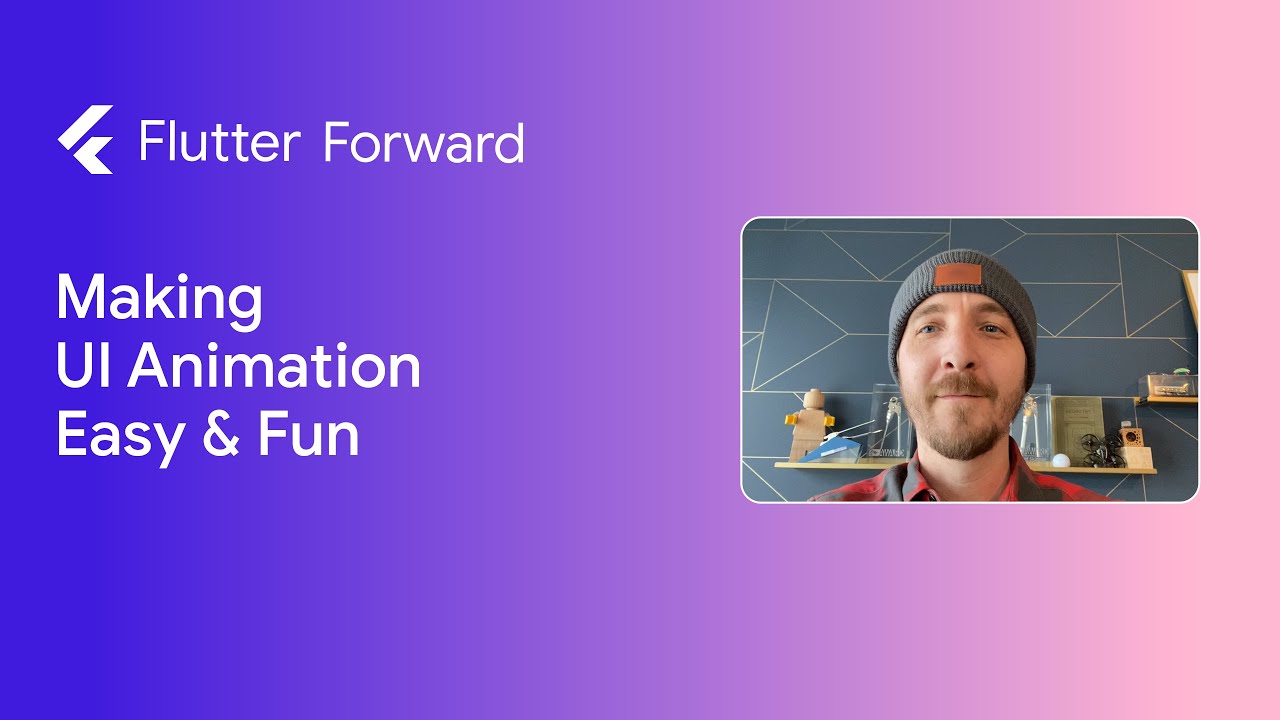 Flutter Forward

Making
UI Animation
Easy & Fun